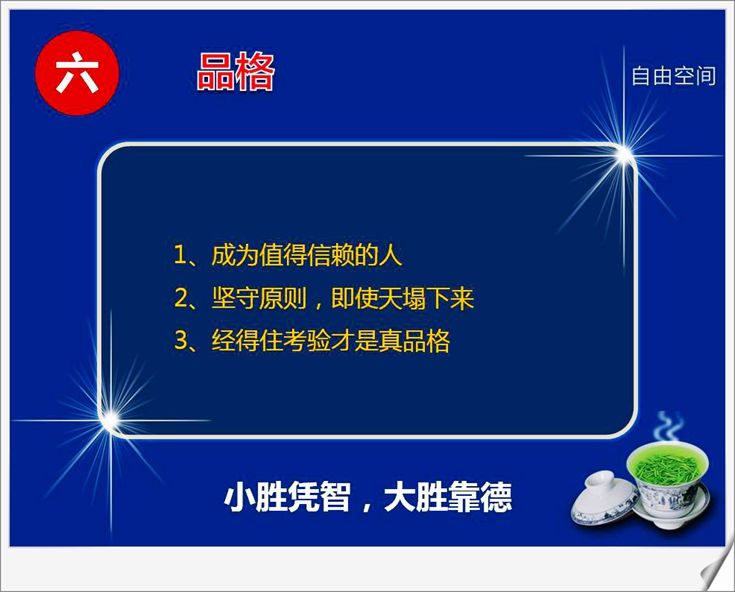 六

品格

自由空间

1、成为值得信赖的人
2、坚守原则，即使天塌下来
3、经得住考验才是真品格

小胜凭智，大胜靠德